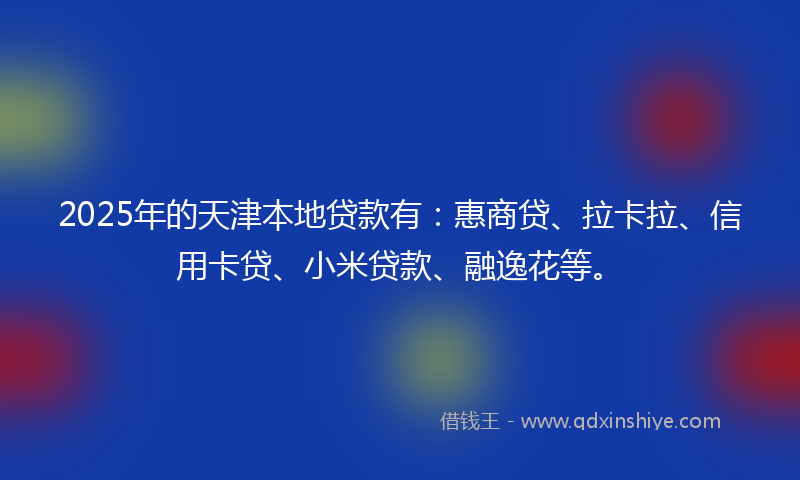 2025年的天津本地贷款有：惠商贷、拉卡拉、信用卡贷、小米贷款、融逸花等。

借钱王 - www.qdxinshiye.com